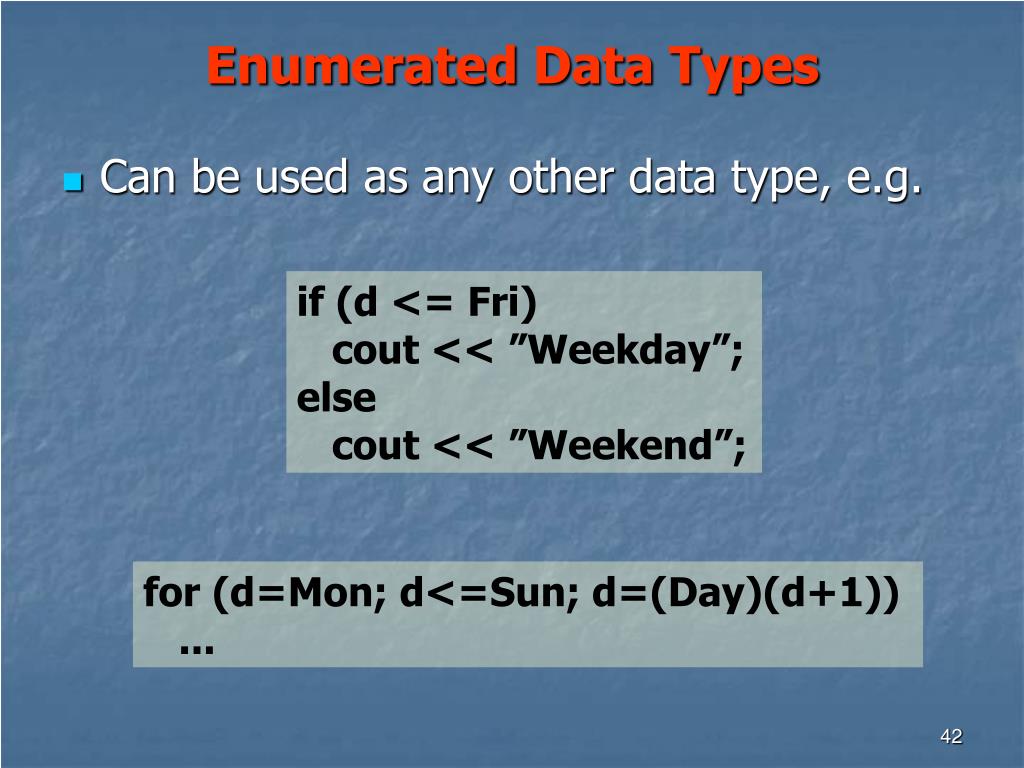 Enumerated Data Types

Can be used as any other data type, e.g.

if (d <= Fri)
  cout << ”Weekday”;
else
  cout << ”Weekend”;

for (d=Mon; d<=Sun; d=(Day)(d+1))
  ...

42